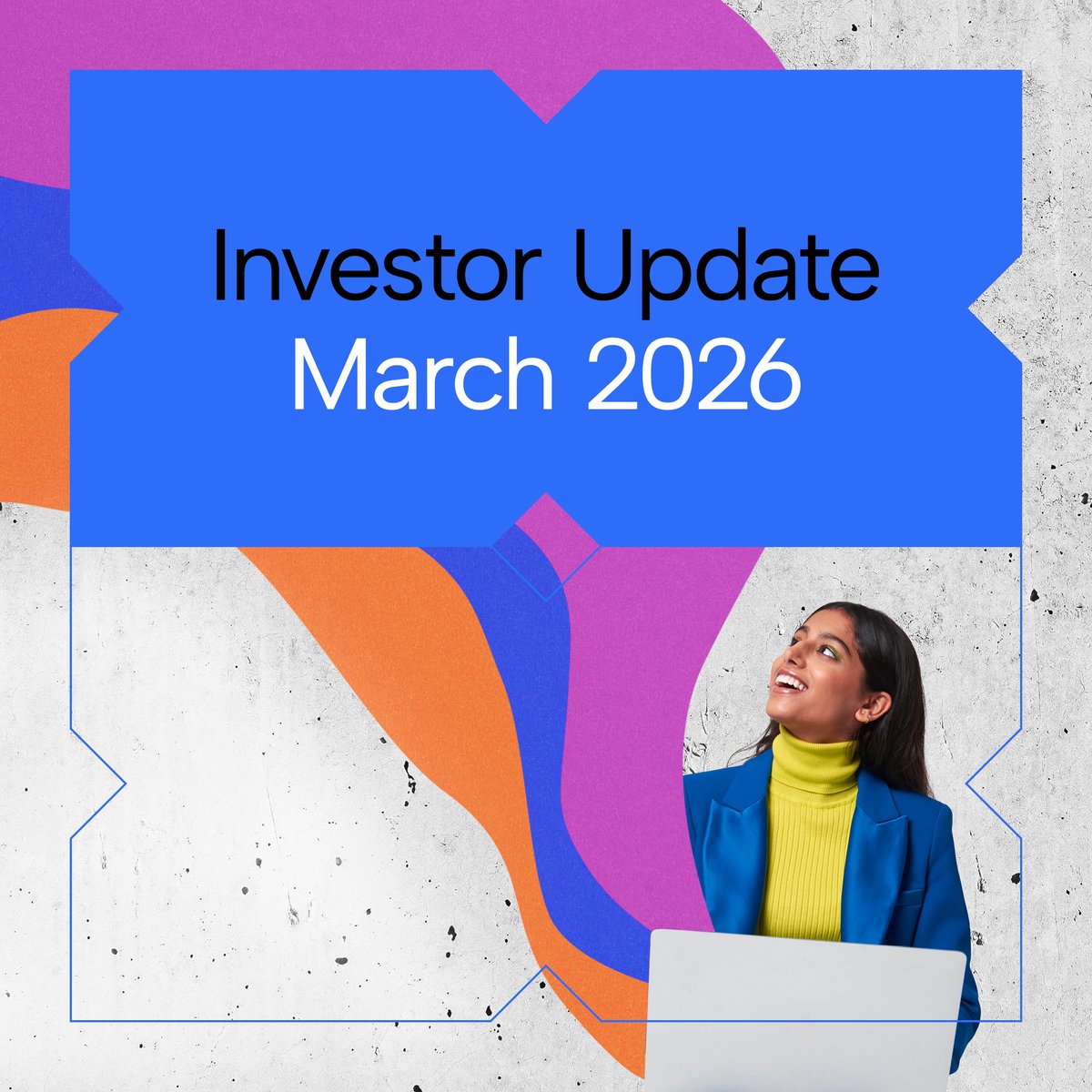 Investor Update
March 2026